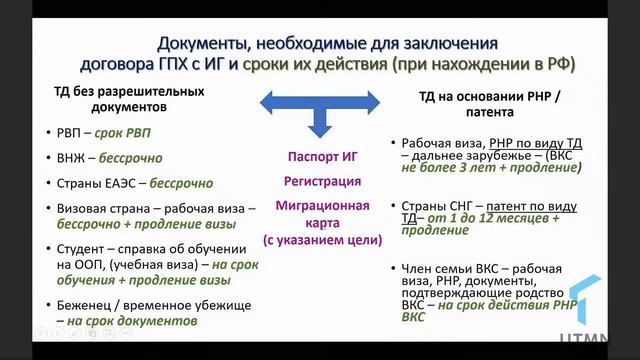 Документы, необходимые для заключения договора ГПХ с ИГ и сроки их действия (при нахождении в РФ)

ТД без разрешительных документов

• РВП – срок РВП
• ВНЖ – бессрочно
• Страны ЕАЭС – бессрочно
• Визовая страна – рабочая виза – бессрочно + продление визы
• Студент – справка об обучении на ООП, (учебная виза) – на срок обучения + продление визы
• Беженец / временное убежище – на срок документов

Паспорт ИГ

Регистрация

Миграционная карта (с указанием цели)

ТД на основании РНР / патента

• Рабочая виза, РНР по виду ТД – дальнее зарубежье – (ВКС не более 3 лет + продление)
• Страны СНГ – патент по виду ТД– от 1 до 12 месяцев + продление
• Член семьи ВКС – рабочая виза, РНР, документы, подтверждающие родство ВКС – на срок действия РНР ВКС

UTMN